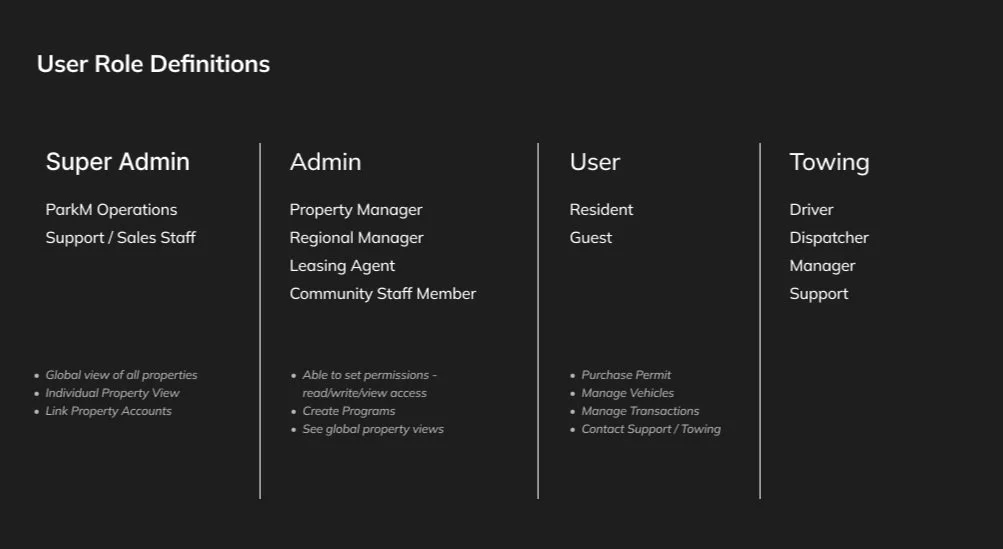 User Role Definitions

Super Admin

ParkM Operations
Support / Sales Staff

- Global view of all properties
- Individual Property View
- Link Property Accounts

Admin

Property Manager
Regional Manager
Leasing Agent
Community Staff Member

- Able to set permissions - read/write/view access
- Create Programs
- See global property views

User

Resident
Guest

- Purchase Permit
- Manage Vehicles
- Manage Transactions
- Contact Support / Towing

Towing

Driver
Dispatcher
Manager
Support